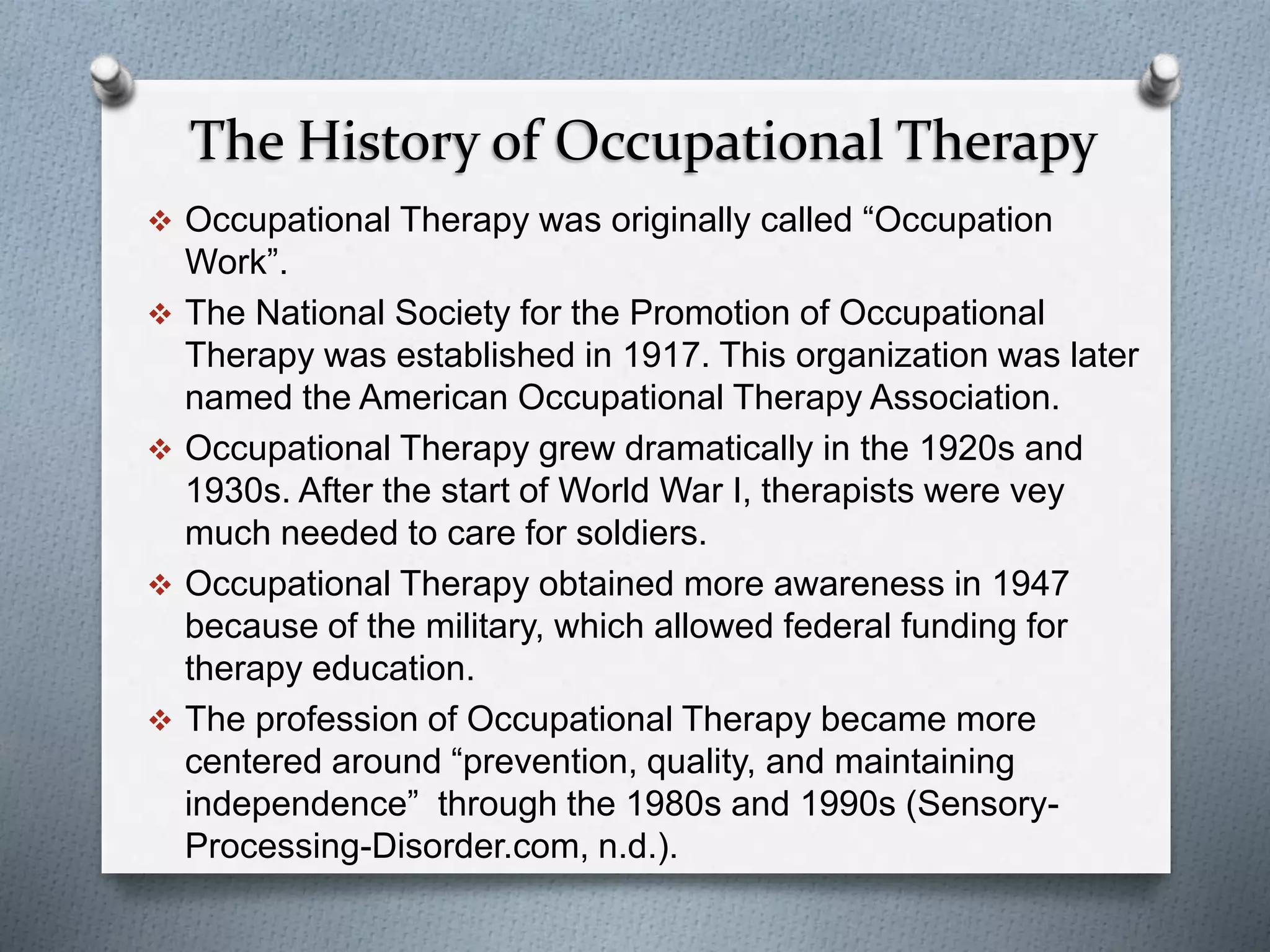 The History of Occupational Therapy

❖ Occupational Therapy was originally called “Occupation Work”.

❖ The National Society for the Promotion of Occupational Therapy was established in 1917. This organization was later named the American Occupational Therapy Association.

❖ Occupational Therapy grew dramatically in the 1920s and 1930s. After the start of World War I, therapists were vey much needed to care for soldiers.

❖ Occupational Therapy obtained more awareness in 1947 because of the military, which allowed federal funding for therapy education.

❖ The profession of Occupational Therapy became more centered around “prevention, quality, and maintaining independence” through the 1980s and 1990s (Sensory-Processing-Disorder.com, n.d.).